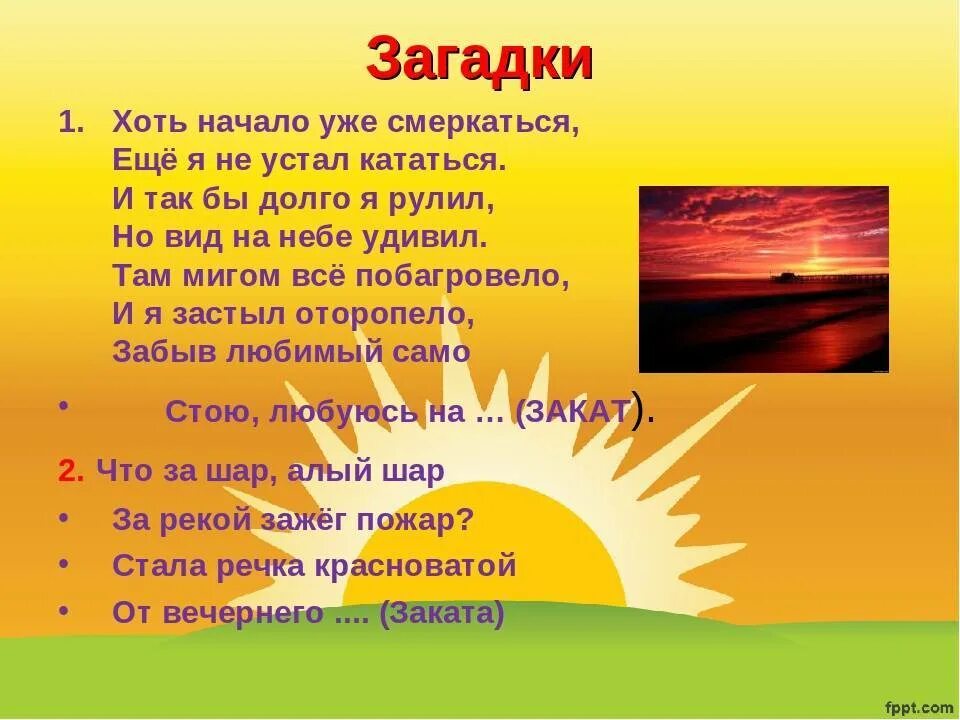 Загадки

1. Хоть начало уже смеркаться,
Ещё я не устал кататься.
И так бы долго я рулил,
Но вид на небе удивил.
Там мигом всё побагровело,
И я застыл оторопело,
Забыв любимый само

• Стою, любуюсь на … (ЗАКАТ).

2. Что за шар, алый шар

• За рекой зажёг пожар?
• Стала речка красноватой
• От вечернего .... (Заката)

fppt.com